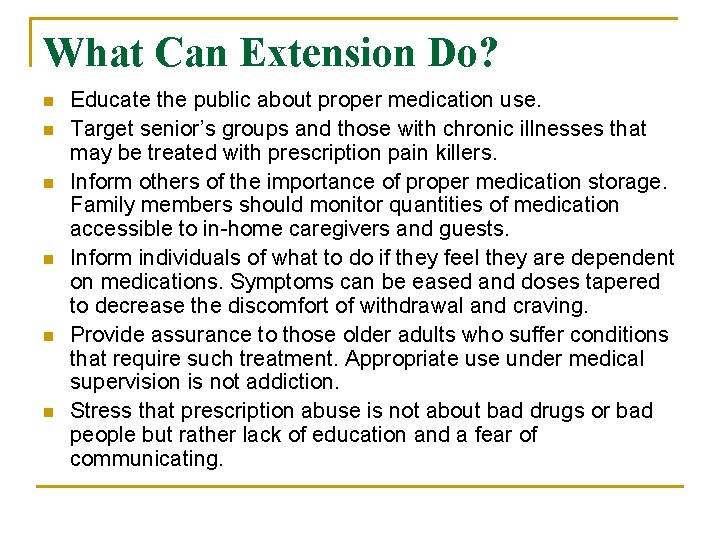 What Can Extension Do?

- Educate the public about proper medication use.
- Target senior's groups and those with chronic illnesses that may be treated with prescription pain killers.
- Inform others of the importance of proper medication storage. Family members should monitor quantities of medication accessible to in-home caregivers and guests.
- Inform individuals of what to do if they feel they are dependent on medications. Symptoms can be eased and doses tapered to decrease the discomfort of withdrawal and craving.
- Provide assurance to those older adults who suffer conditions that require such treatment. Appropriate use under medical supervision is not addiction.
- Stress that prescription abuse is not about bad drugs or bad people but rather lack of education and a fear of communicating.